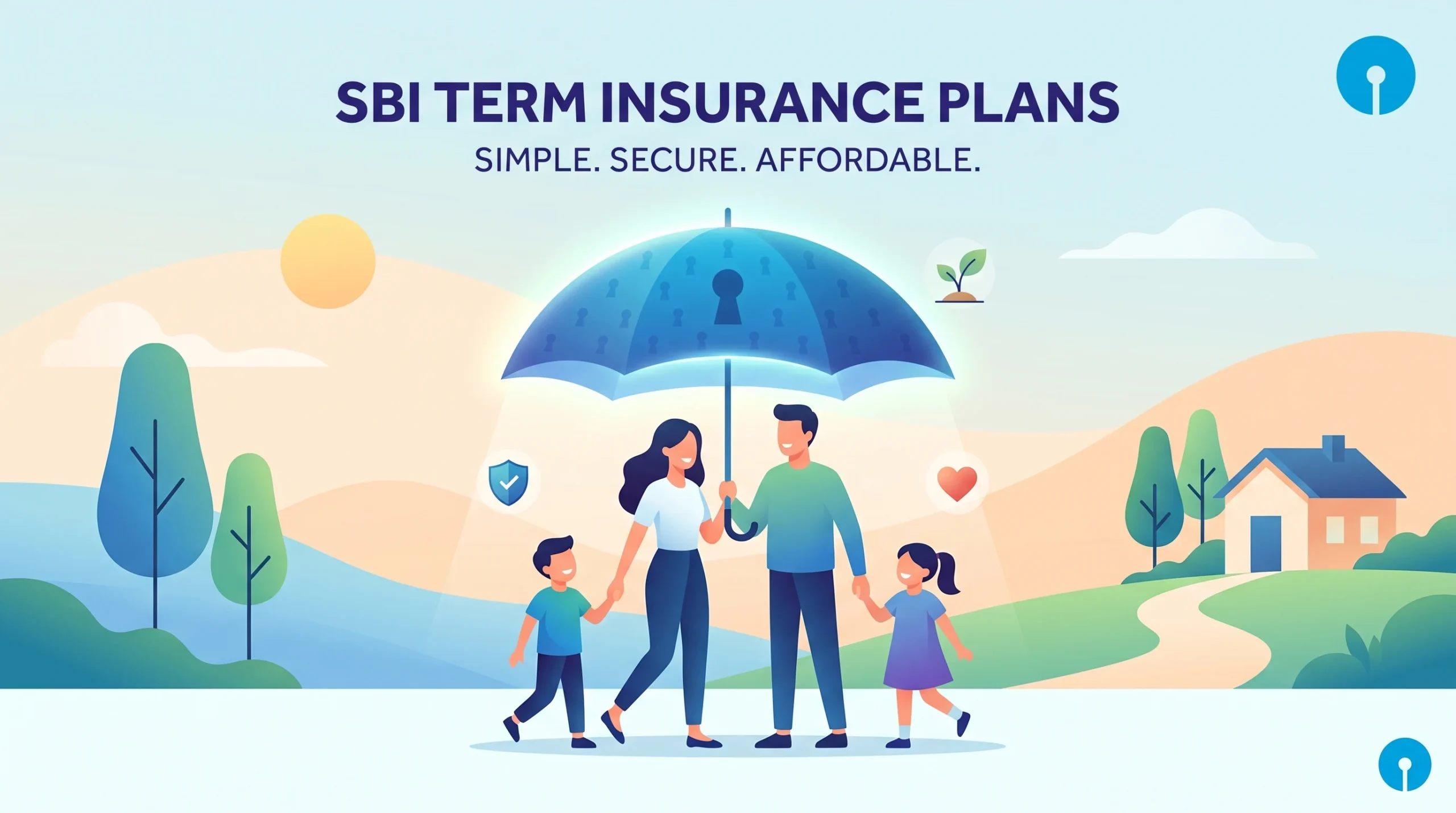 SBI TERM INSURANCE PLANS

SIMPLE. SECURE. AFFORDABLE.